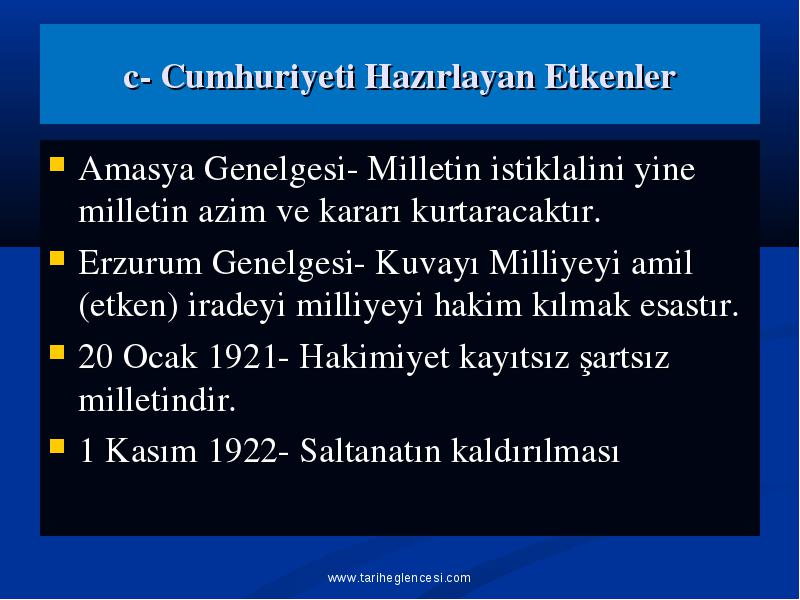 c- Cumhuriyeti Hazırlayan Etkenler

Amasya Genelgesi- Milletin istiklalini yine milletin azim ve kararı kurtaracaktır.

Erzurum Genelgesi- Kuvayı Milliyeyi amil (etken) iradeyi milliyeyi hakim kılmak esastır.

20 Ocak 1921- Hakimiyet kayıtsız şartsız milletindir.

1 Kasım 1922- Saltanatın kaldırılması

www.tariheglencesi.com